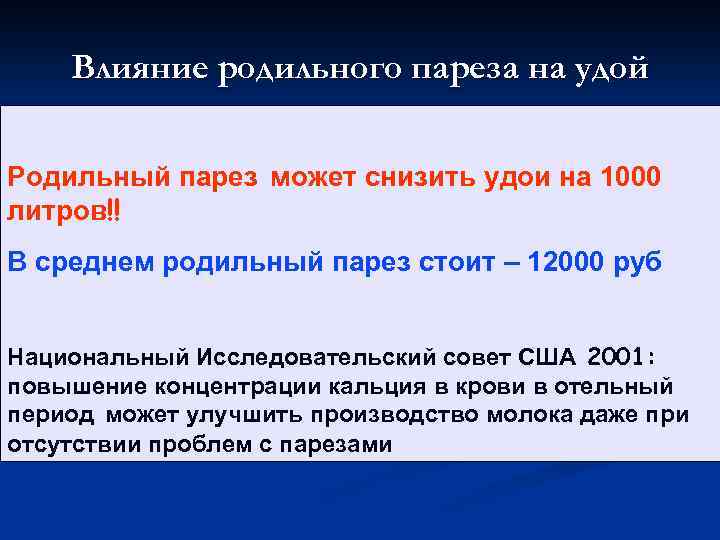 Влияние родильного пареза на удой

Родильный парез может снизить удои на 1000 литров!!

В среднем родильный парез стоит – 12000 руб

Национальный Исследовательский совет США 2001: повышение концентрации кальция в крови в отельный период может улучшить производство молока даже при отсутствии проблем с парезами